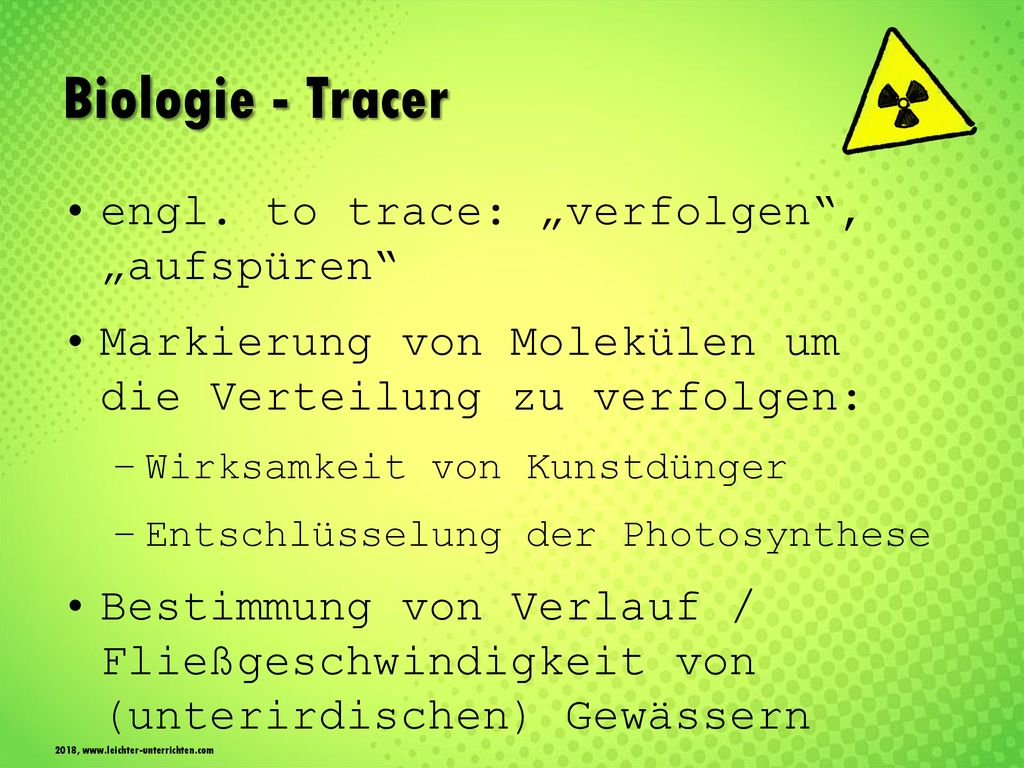 Biologie - Tracer

• engl. to trace: „verfolgen“, „aufspüren“

• Markierung von Molekülen um die Verteilung zu verfolgen:

– Wirksamkeit von Kunstdünger

– Entschlüsselung der Photosynthese

• Bestimmung von Verlauf / Fließgeschwindigkeit von (unterirdischen) Gewässern

2018, www.leichter-unterrichten.com